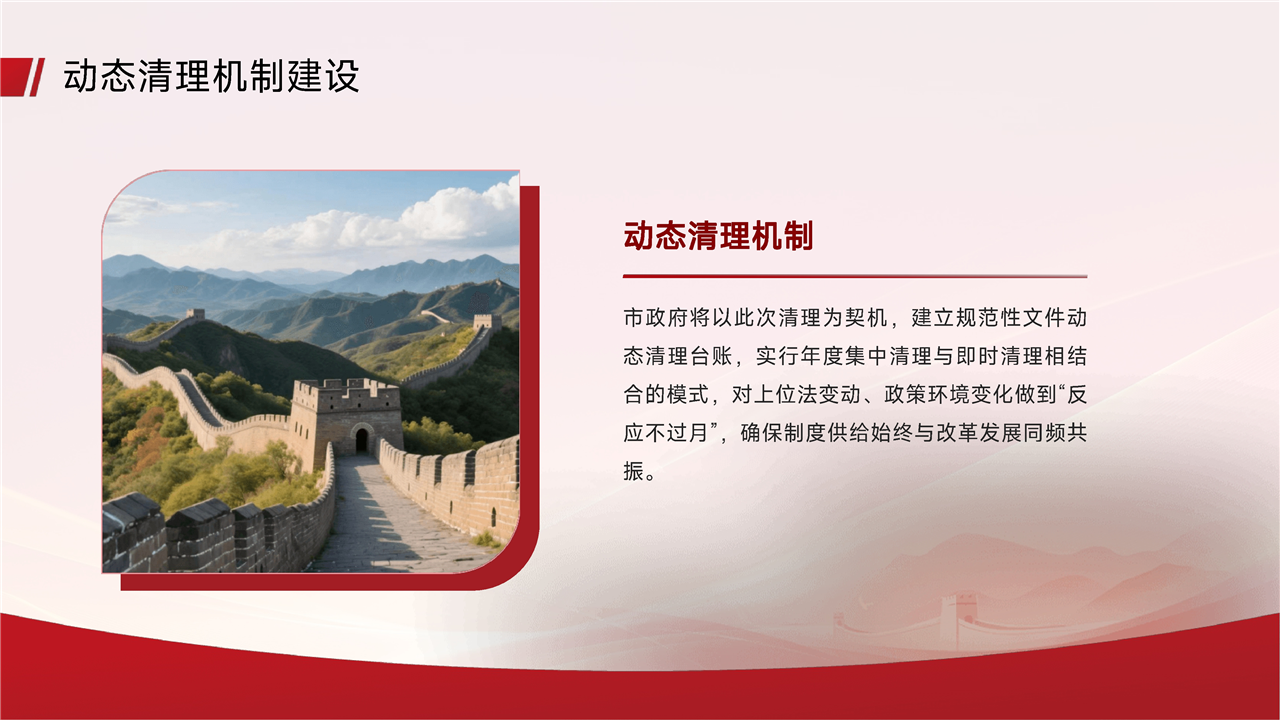 动态清理机制建设

动态清理机制

市政府将以此次清理为契机，建立规范性文件动态清理台账，实行年度集中清理与即时清理相结合的模式，对上位法变动、政策环境变化做到“反应不过月”，确保制度供给始终与改革发展同频共振。